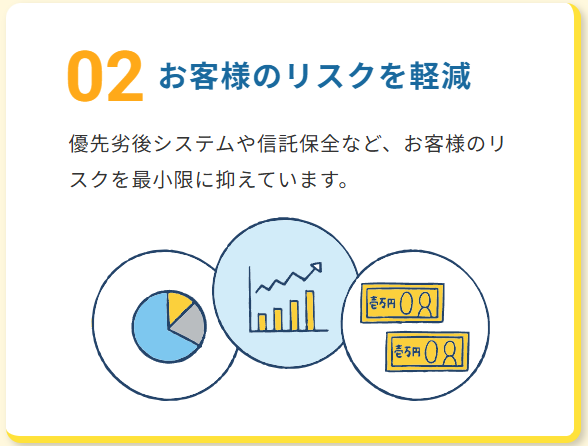 02 お客様のリスクを軽減

優先劣後システムや信託保全など、お客様のリスクを最小限に抑えています。

壱万円

壱万円